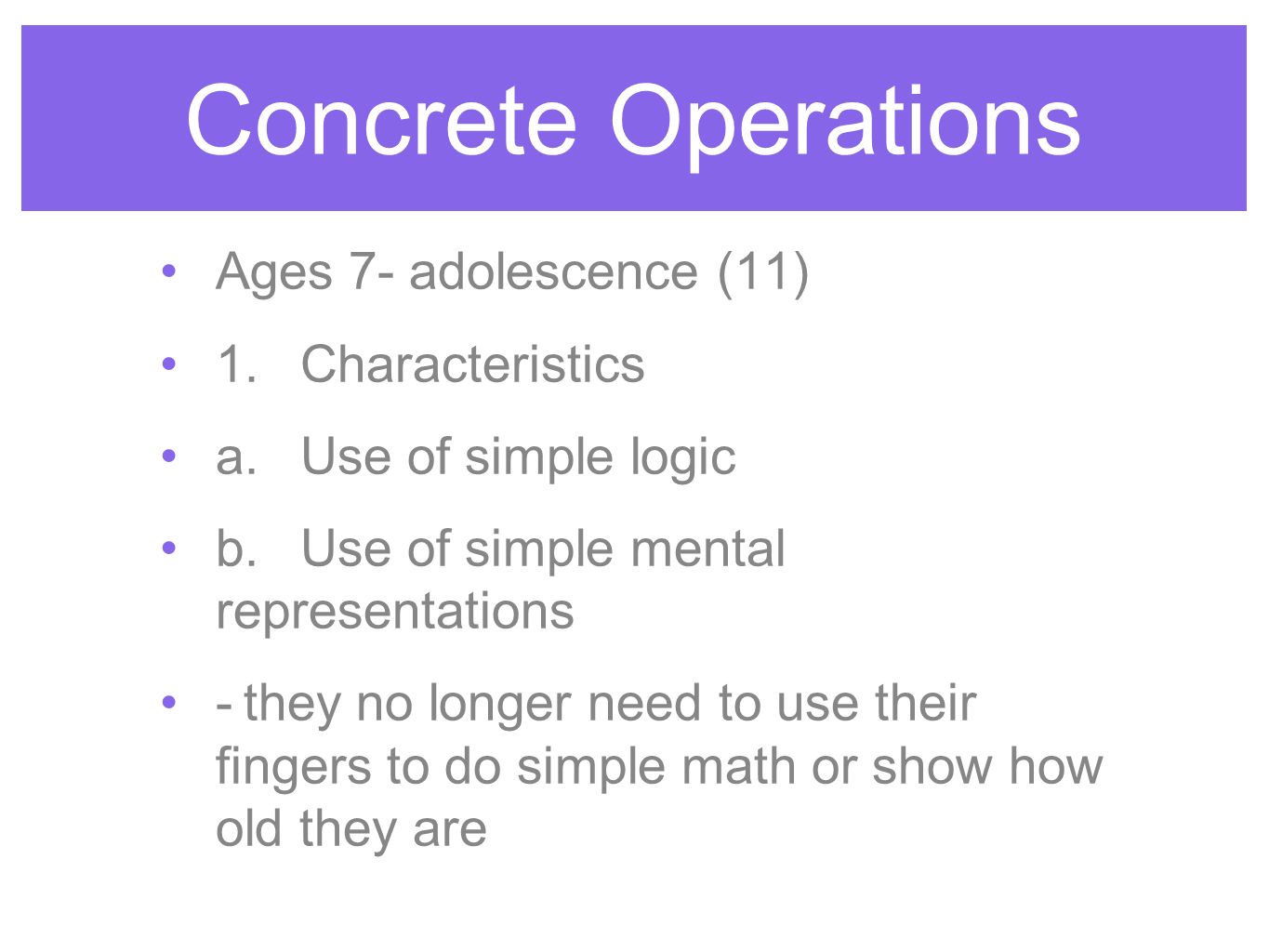 Concrete Operations

• Ages 7- adolescence (11)

• 1. Characteristics

• a. Use of simple logic

• b. Use of simple mental representations

• - they no longer need to use their fingers to do simple math or show how old they are